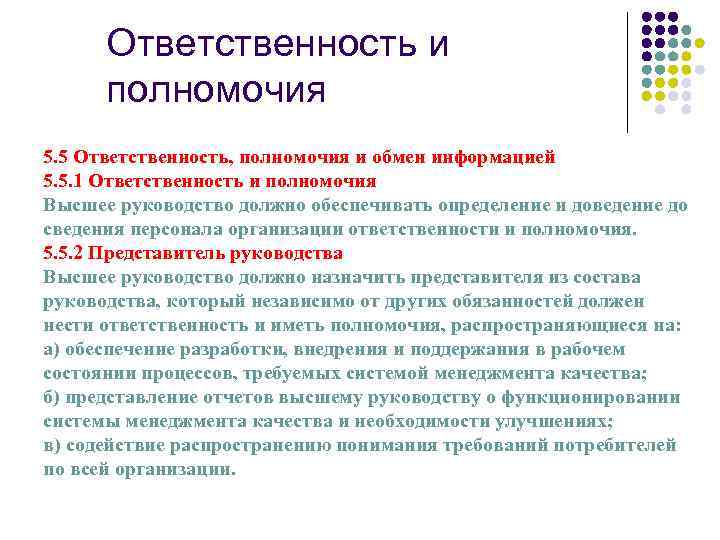 Ответственность и полномочия

5.5 Ответственность, полномочия и обмен информацией
5.5.1 Ответственность и полномочия
Высшее руководство должно обеспечивать определение и доведение до сведения персонала организации ответственности и полномочия.
5.5.2 Представитель руководства
Высшее руководство должно назначить представителя из состава руководства, который независимо от других обязанностей должен нести ответственность и иметь полномочия, распространяющиеся на:
а) обеспечение разработки, внедрения и поддержания в рабочем состоянии процессов, требуемых системой менеджмента качества;
б) представление отчетов высшему руководству о функционировании системы менеджмента качества и необходимости улучшениях;
в) содействие распространению понимания требований потребителей по всей организации.